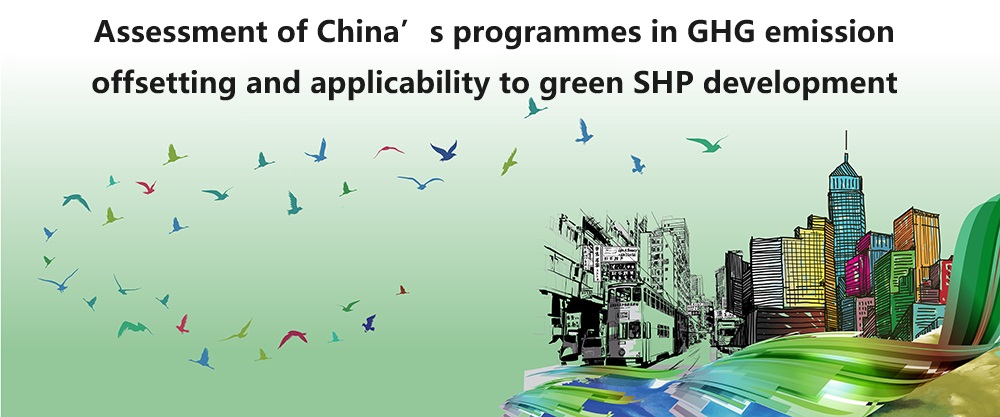 Assessment of China’s programmes in GHG emission offsetting and applicability to green SHP development